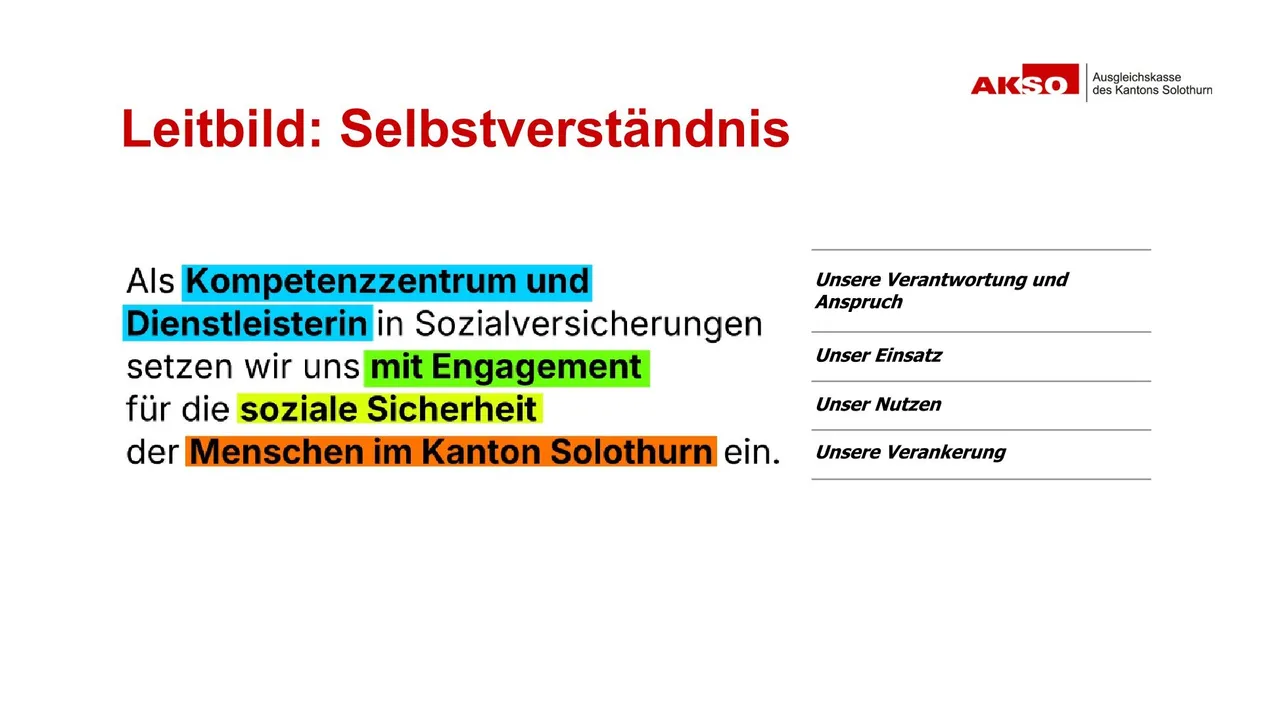 AKSO Ausgleichskasse des Kantons Solothurn

Leitbild: Selbstverständnis

Als Kompetenzzentrum und Dienstleisterin in Sozialversicherungen setzen wir uns mit Engagement für die soziale Sicherheit der Menschen im Kanton Solothurn ein.

Unsere Verantwortung und Anspruch

Unser Einsatz

Unser Nutzen

Unsere Verankerung